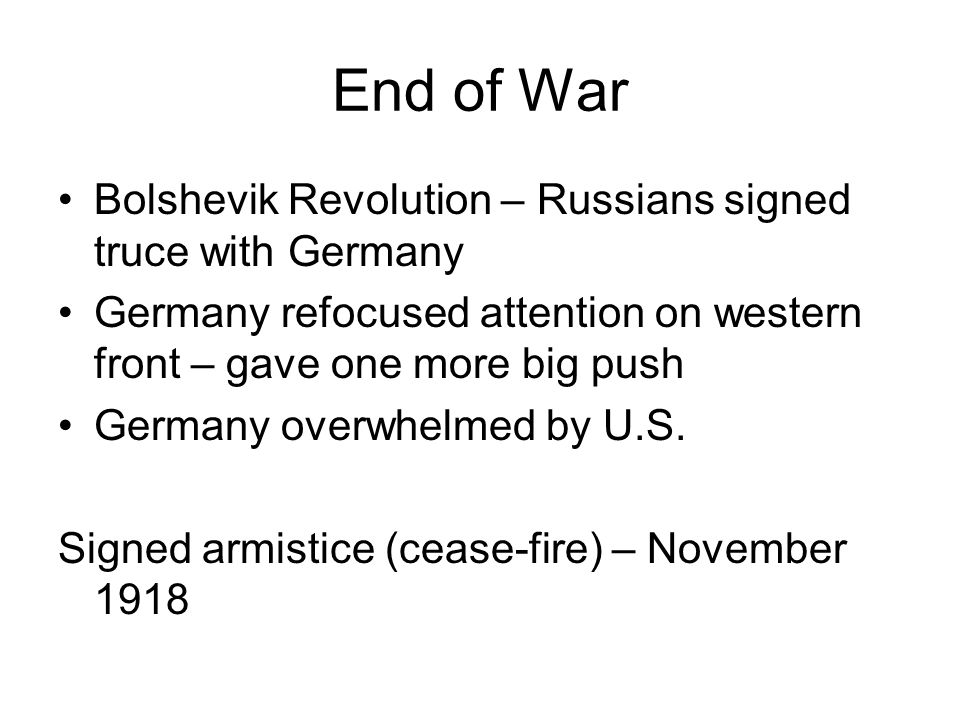 End of War

• Bolshevik Revolution – Russians signed truce with Germany
• Germany refocused attention on western front – gave one more big push
• Germany overwhelmed by U.S.

Signed armistice (cease-fire) – November 1918